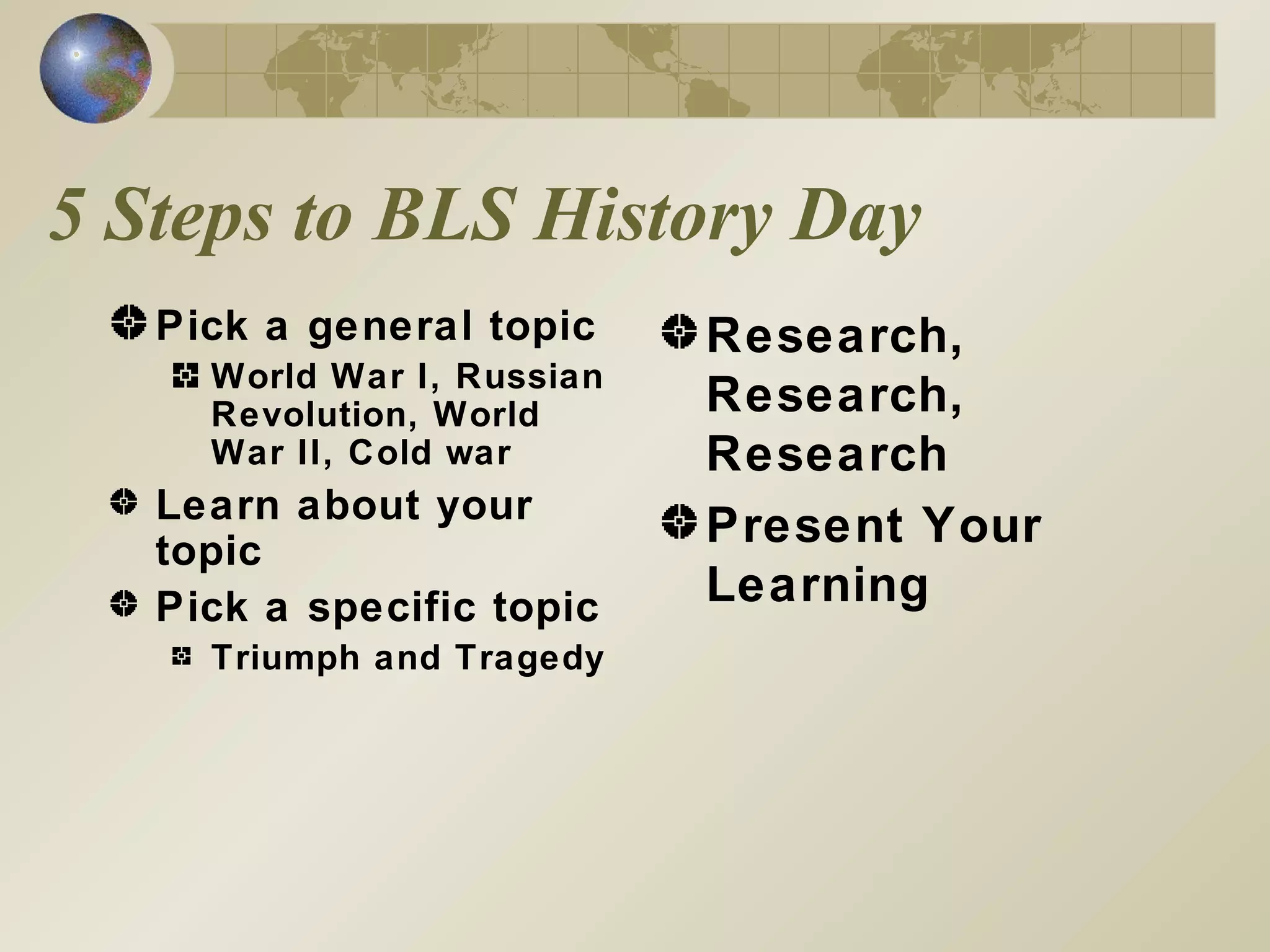 5 Steps to BLS History Day

Pick a general topic

World War I, Russian Revolution, World War II, Cold war

Learn about your topic

Pick a specific topic

Triumph and Tragedy

Research, Research, Research

Present Your Learning